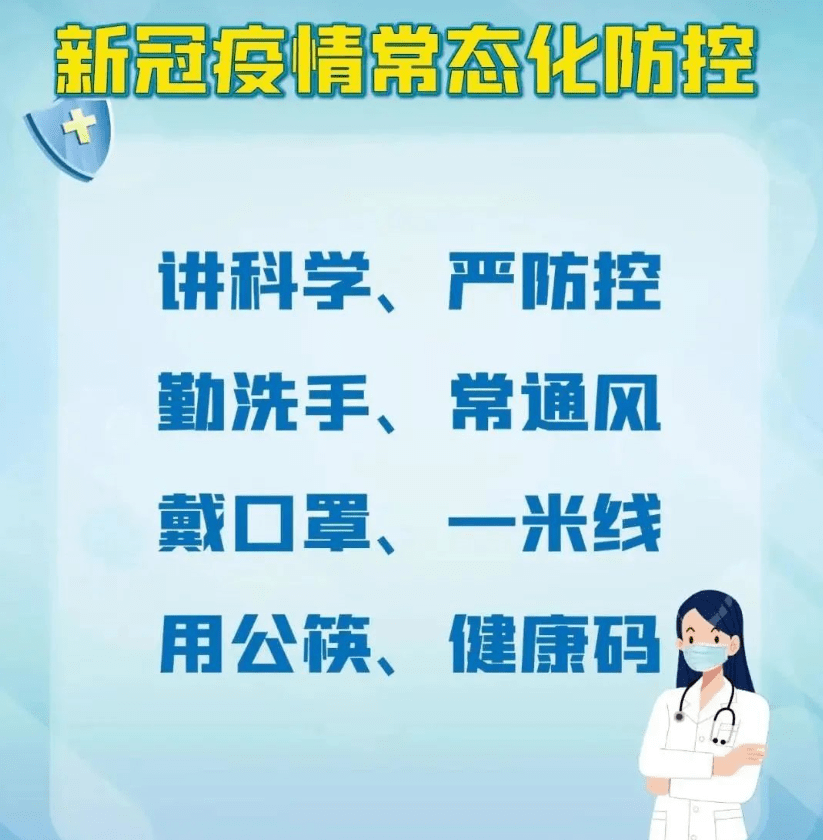 新冠疫情常态化防控

讲科学、严防控

勤洗手、常通风

戴口罩、一米线

用公筷、健康码